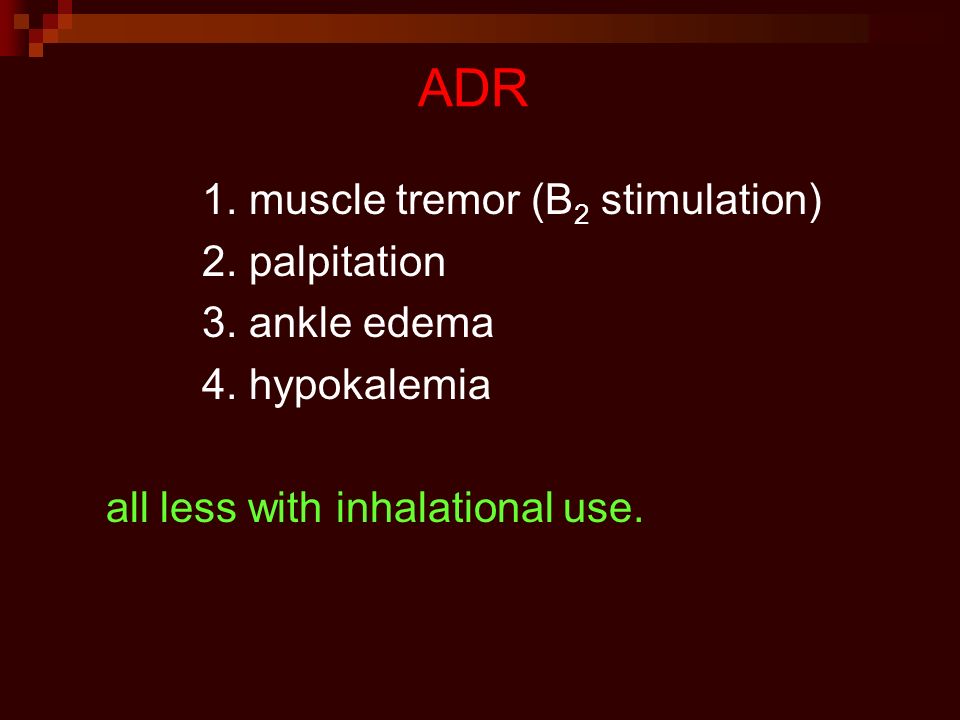 ADR

1. muscle tremor ($B_2$ stimulation)
2. palpitation
3. ankle edema
4. hypokalemia

all less with inhalational use.